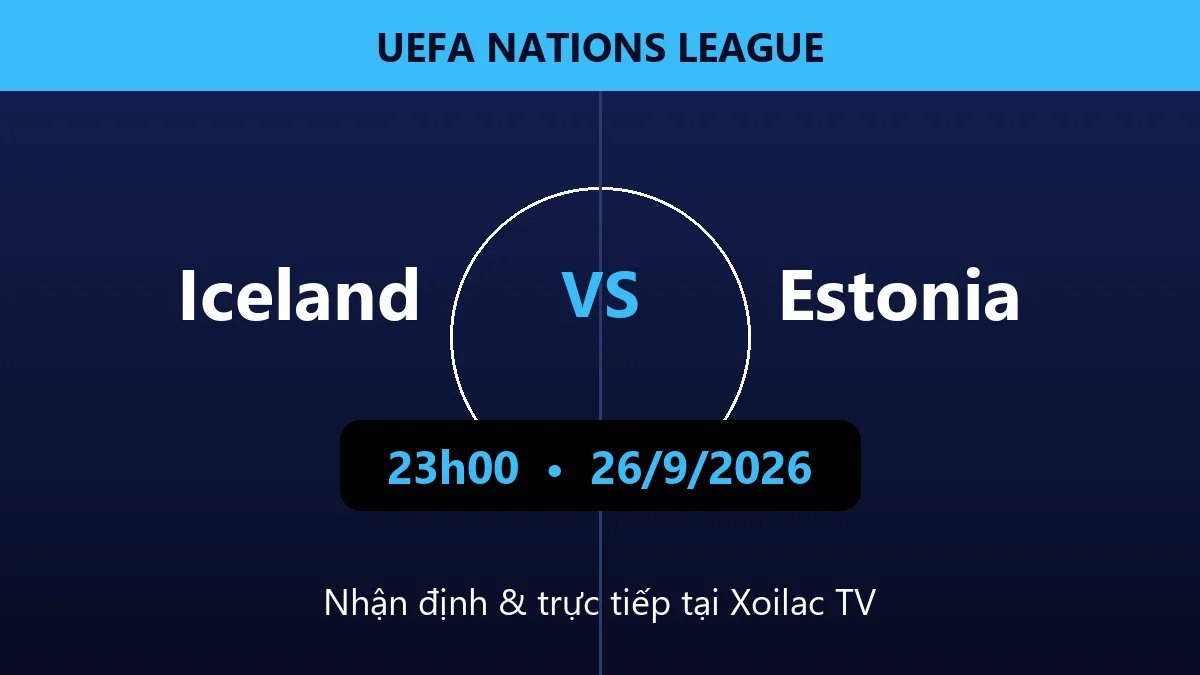 UEFA NATIONS LEAGUE

Iceland VS Estonia

23h00 • 26/9/2026

Nhận định & trực tiếp tại Xoilac TV